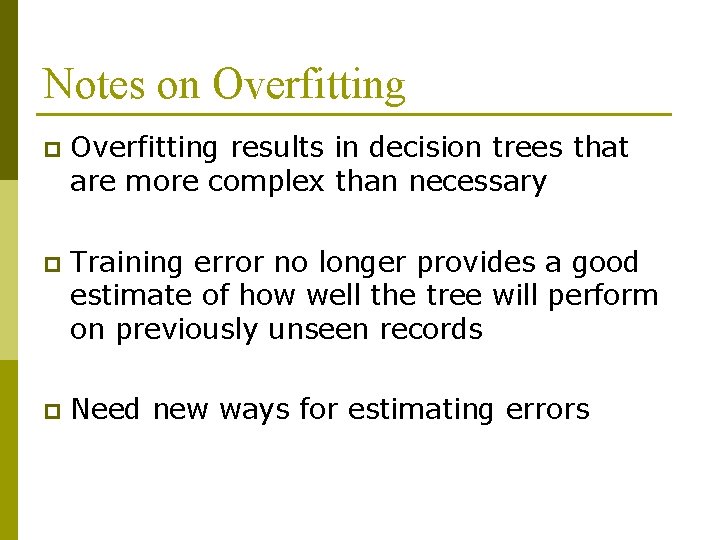 Notes on Overfitting

Overfitting results in decision trees that are more complex than necessary

Training error no longer provides a good estimate of how well the tree will perform on previously unseen records

Need new ways for estimating errors